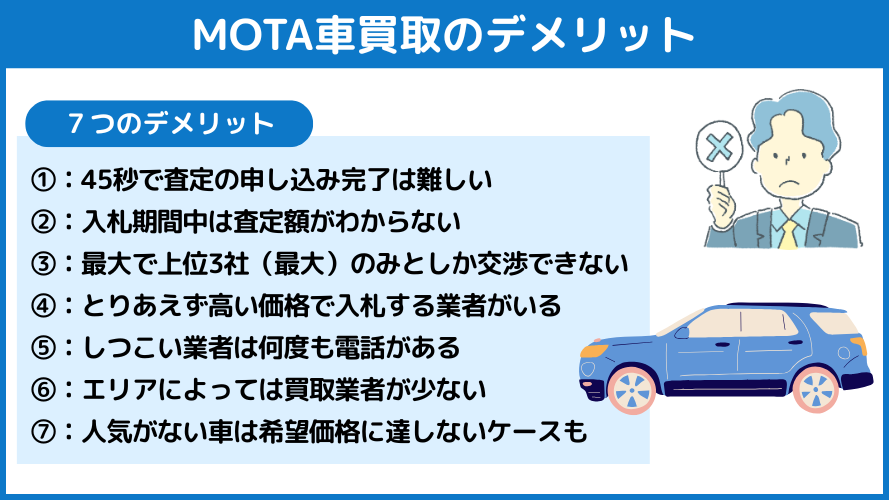 MOTA車買取のデメリット

７つのデメリット

①：45秒で査定の申し込み完了は難しい
②：入札期間中は査定額がわからない
③：最大で上位3社（最大）のみとしか交渉できない
④：とりあえず高い価格で入札する業者がいる
⑤：しつこい業者は何度も電話がある
⑥：エリアによっては買取業者が少ない
⑦：人気がない車は希望価格に達しないケースも